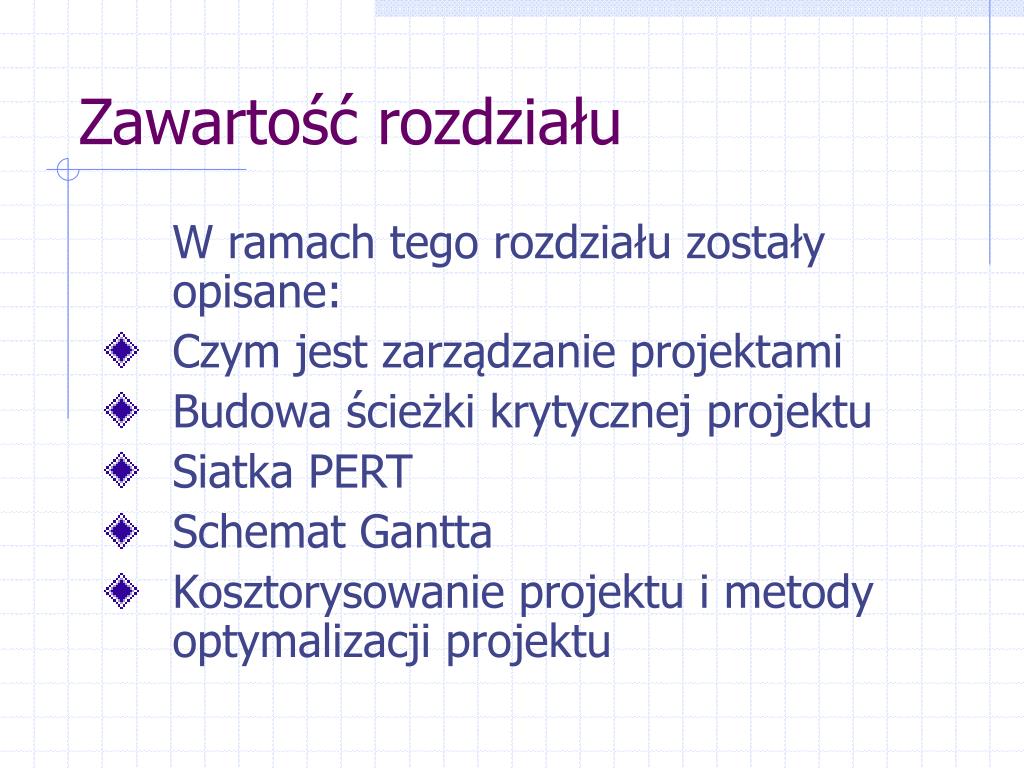 Zawartość rozdziału

W ramach tego rozdziału zostały opisane:

Czym jest zarządzanie projektami

Budowa ścieżki krytycznej projektu

Siatka PERT

Schemat Gantta

Kosztorysowanie projektu i metody optymalizacji projektu